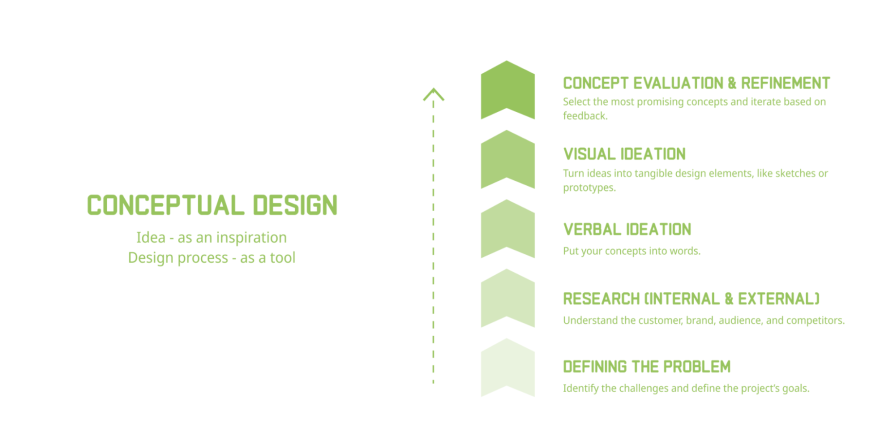 CONCEPTUAL DESIGN

Idea - as an inspiration
Design process - as a tool

CONCEPT EVALUATION & REFINEMENT

Select the most promising concepts and iterate based on feedback.

VISUAL IDEATION

Turn ideas into tangible design elements, like sketches or prototypes.

VERBAL IDEATION

Put your concepts into words.

RESEARCH (INTERNAL & EXTERNAL)

Understand the customer, brand, audience, and competitors.

DEFINING THE PROBLEM

Identify the challenges and define the project's goals.